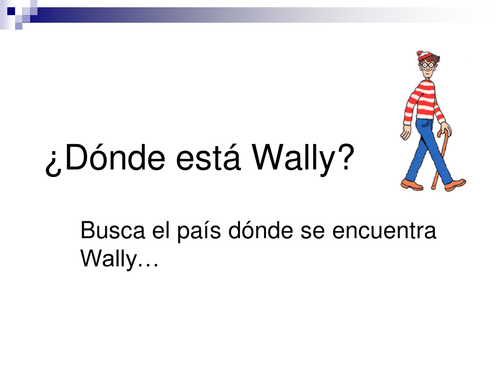 ¿Dónde está Wally?

Busca el país dónde se encuentra Wally…